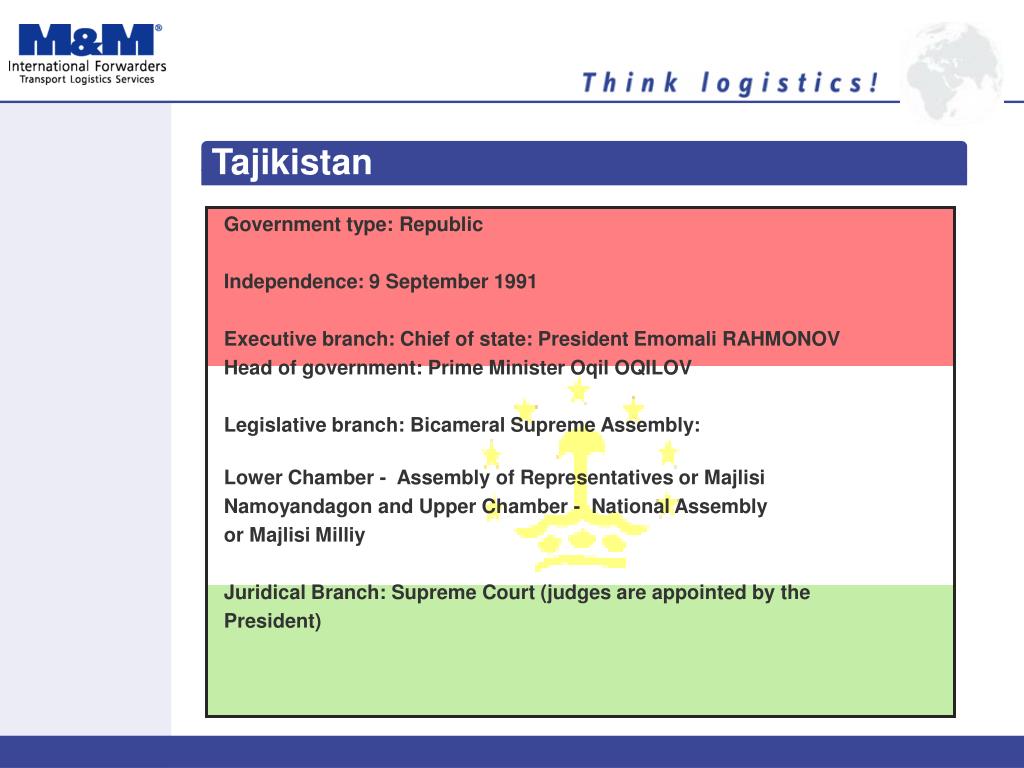 M&M®
International Forwarders
Transport Logistics Services

Think logistics!

Tajikistan

Government type: Republic

Independence: 9 September 1991

Executive branch: Chief of state: President Emomali RAHMONOV
Head of government: Prime Minister Oqil OQILOV

Legislative branch: Bicameral Supreme Assembly:

Lower Chamber - Assembly of Representatives or Majlisi Namoyandagon and Upper Chamber - National Assembly or Majlisi Milliy

Juridical Branch: Supreme Court (judges are appointed by the President)